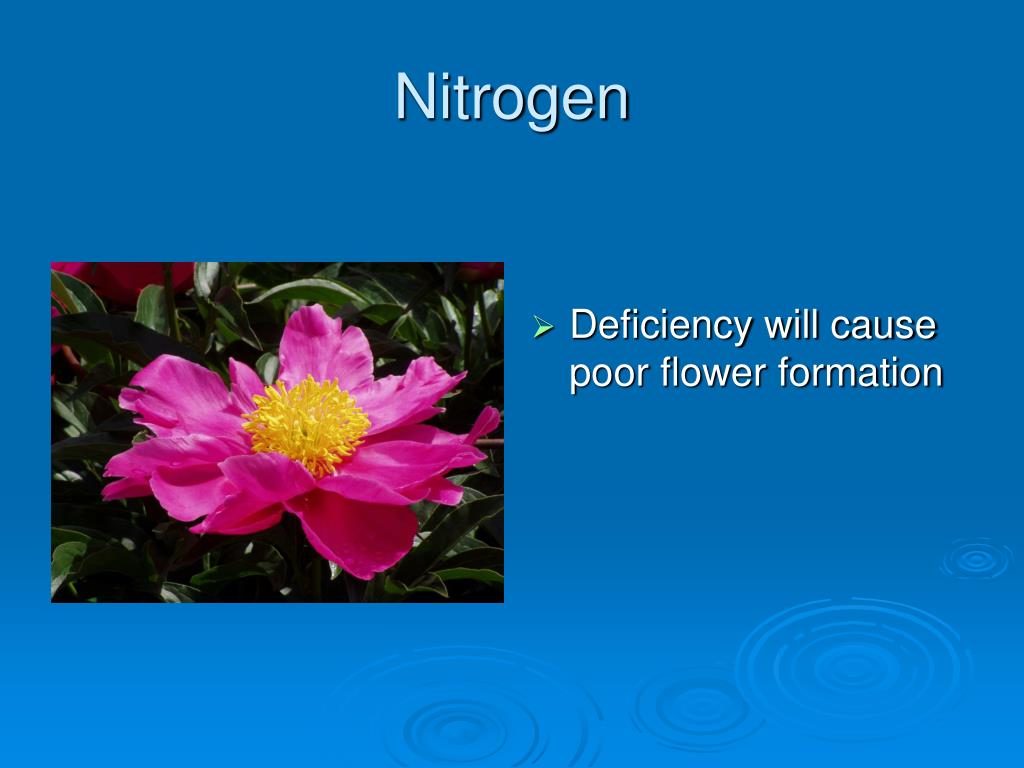 Nitrogen

➢ Deficiency will cause poor flower formation